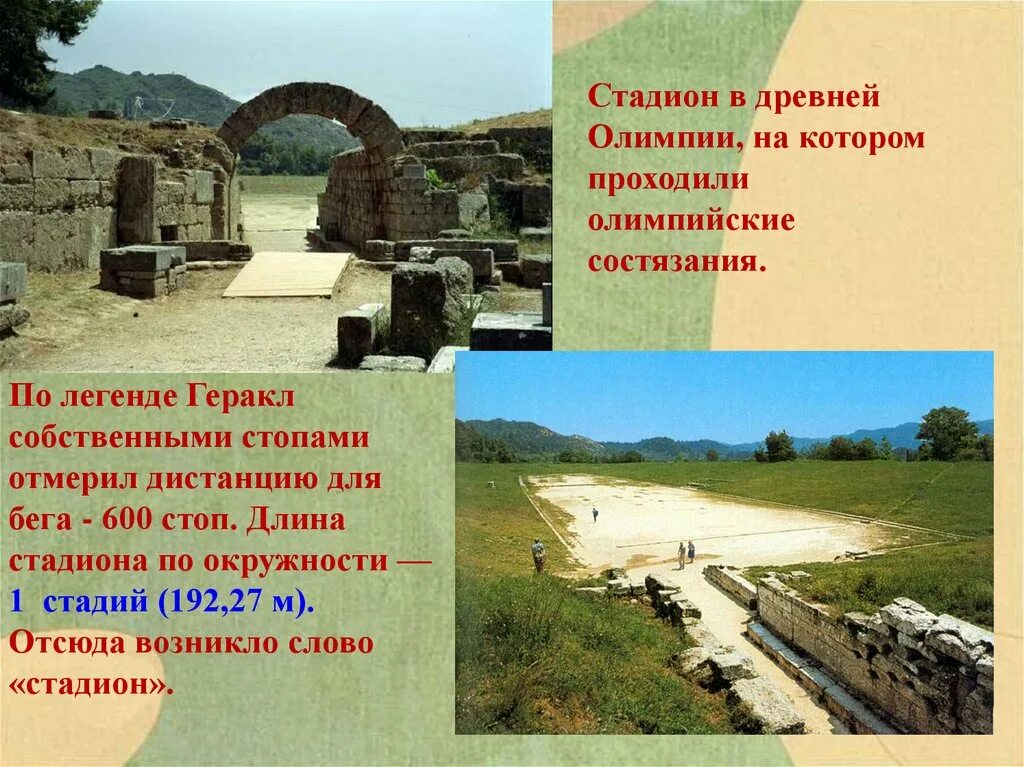 Стадион в древней Олимпии, на котором проходили олимпийские состязания.

По легенде Геракл собственными стопами отмерил дистанцию для бега - 600 стоп. Длина стадиона по окружности — 1 стадий (192,27 м). Отсюда возникло слово «стадион».